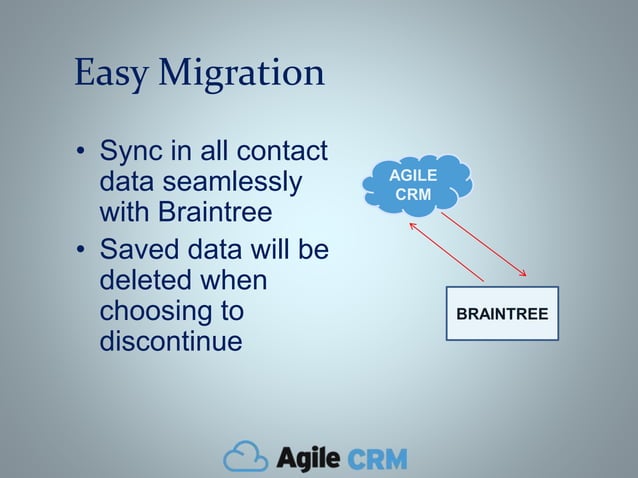 Easy Migration

• Sync in all contact data seamlessly with Braintree
• Saved data will be deleted when choosing to discontinue

AGILE CRM

BRAINTREE

Agile CRM